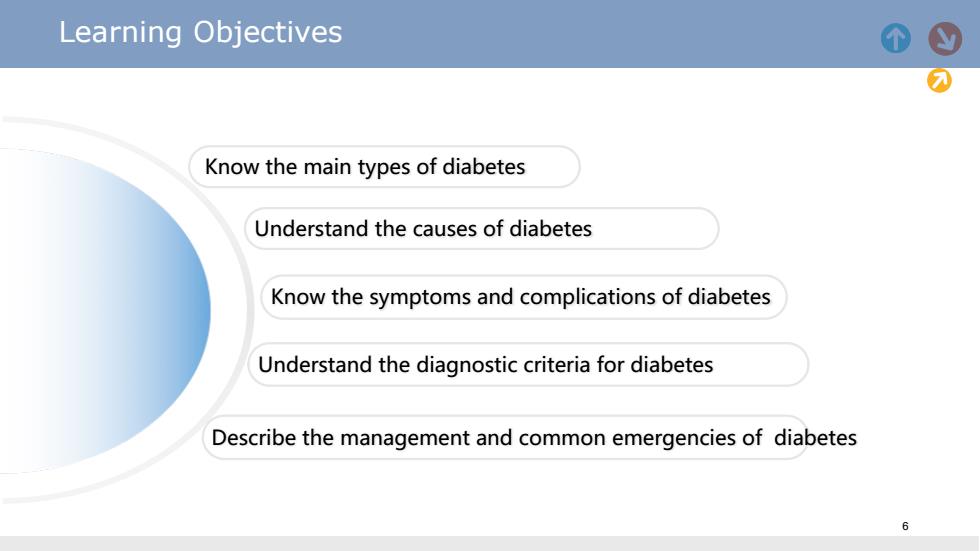 Learning Objectives

Know the main types of diabetes

Understand the causes of diabetes

Know the symptoms and complications of diabetes

Understand the diagnostic criteria for diabetes

Describe the management and common emergencies of diabetes

6